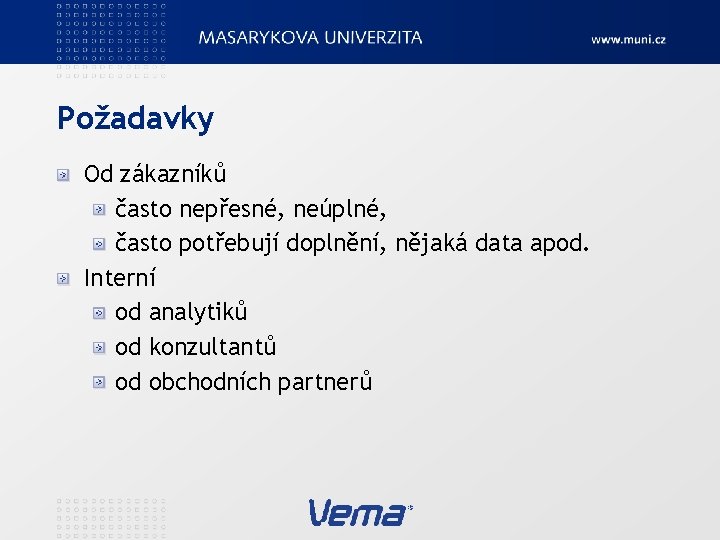 MASARYKOVA UNIVERZITA

www.muni.cz

Požadavky

Od zákazníků

často nepřesné, neúplné,

často potřebují doplnění, nějaká data apod.

Interní

od analytiků

od konzultantů

od obchodních partnerů

Vema